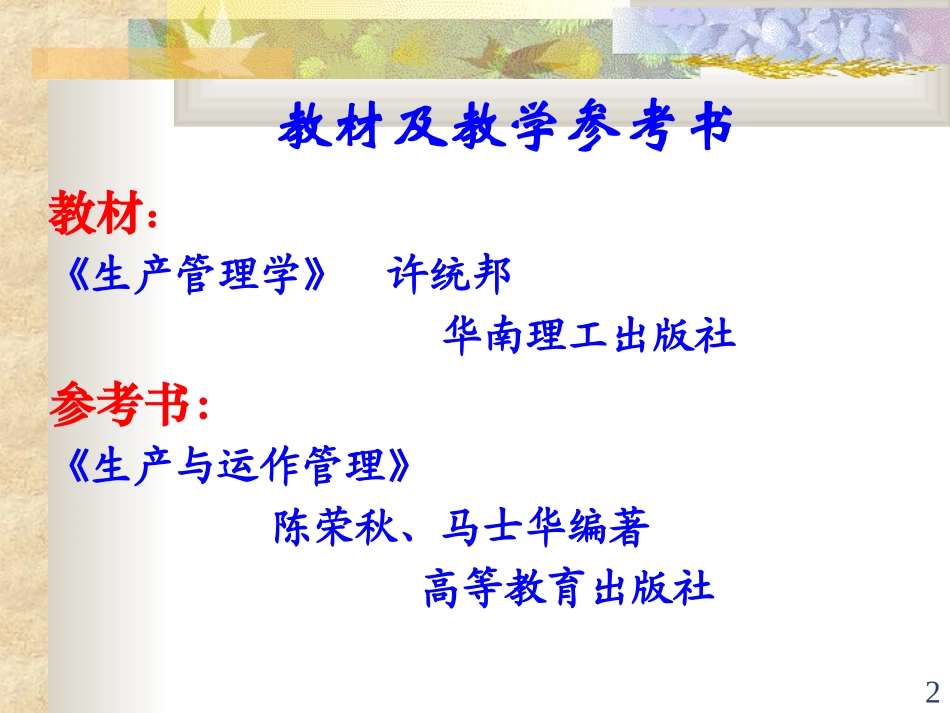 教材及教学参考书

教材：

《生产管理学》　许统邦

华南理工出版社

参考书：

《生产与运作管理》

陈荣秋、马士华编著

高等教育出版社

2